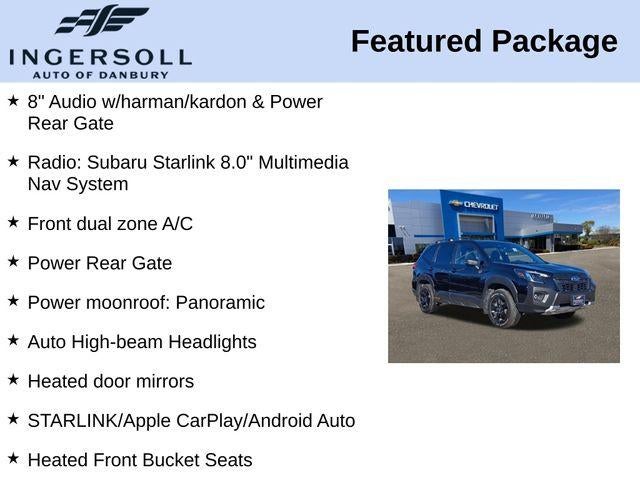 INGERSOLL
AUTO OF DANBURY

Featured Package

★ 8" Audio w/harman/kardon & Power Rear Gate

★ Radio: Subaru Starlink 8.0" Multimedia Nav System

★ Front dual zone A/C

★ Power Rear Gate

★ Power moonroof: Panoramic

★ Auto High-beam Headlights

★ Heated door mirrors

★ STARLINK/Apple CarPlay/Android Auto

★ Heated Front Bucket Seats

CHEVROLET